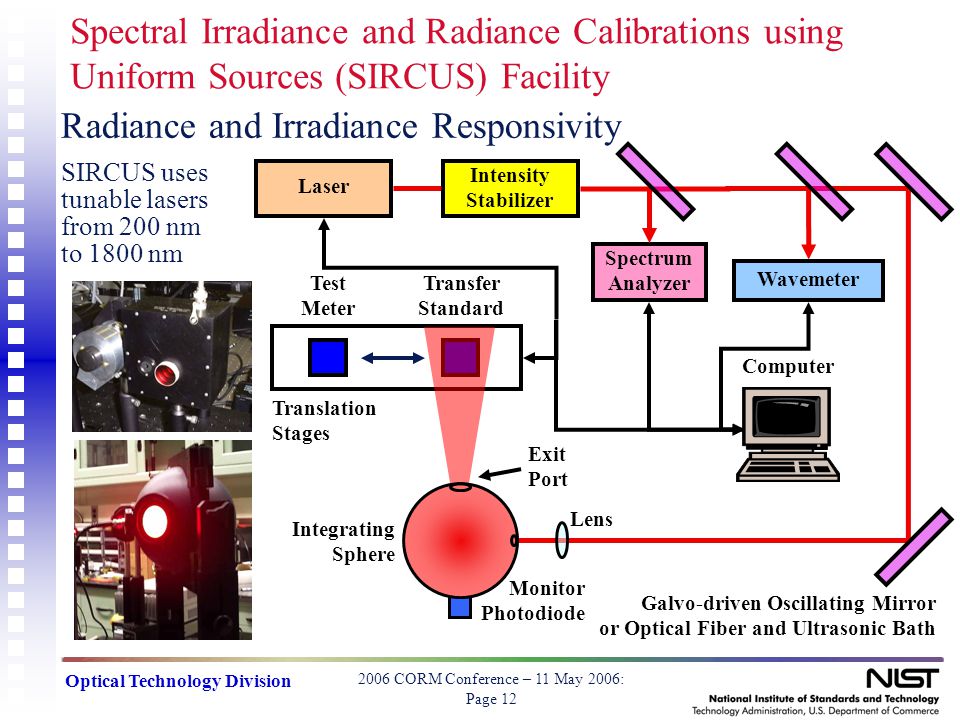 Spectral Irradiance and Radiance Calibrations using Uniform Sources (SIRCUS) Facility

Radiance and Irradiance Responsivity

SIRCUS uses tunable lasers from 200 nm to 1800 nm

Laser

Intensity Stabilizer

Spectrum Analyzer

Wavemeter

Test Meter

Transfer Standard

Computer

Translation Stages

Exit Port

Integrating Sphere

Lens

Monitor Photodiode

Galvo-driven Oscillating Mirror or Optical Fiber and Ultrasonic Bath

Optical Technology Division

2006 CORM Conference – 11 May 2006: Page 12

NIST

National Institute of Standards and Technology
Technology Administration, U.S. Department of Commerce